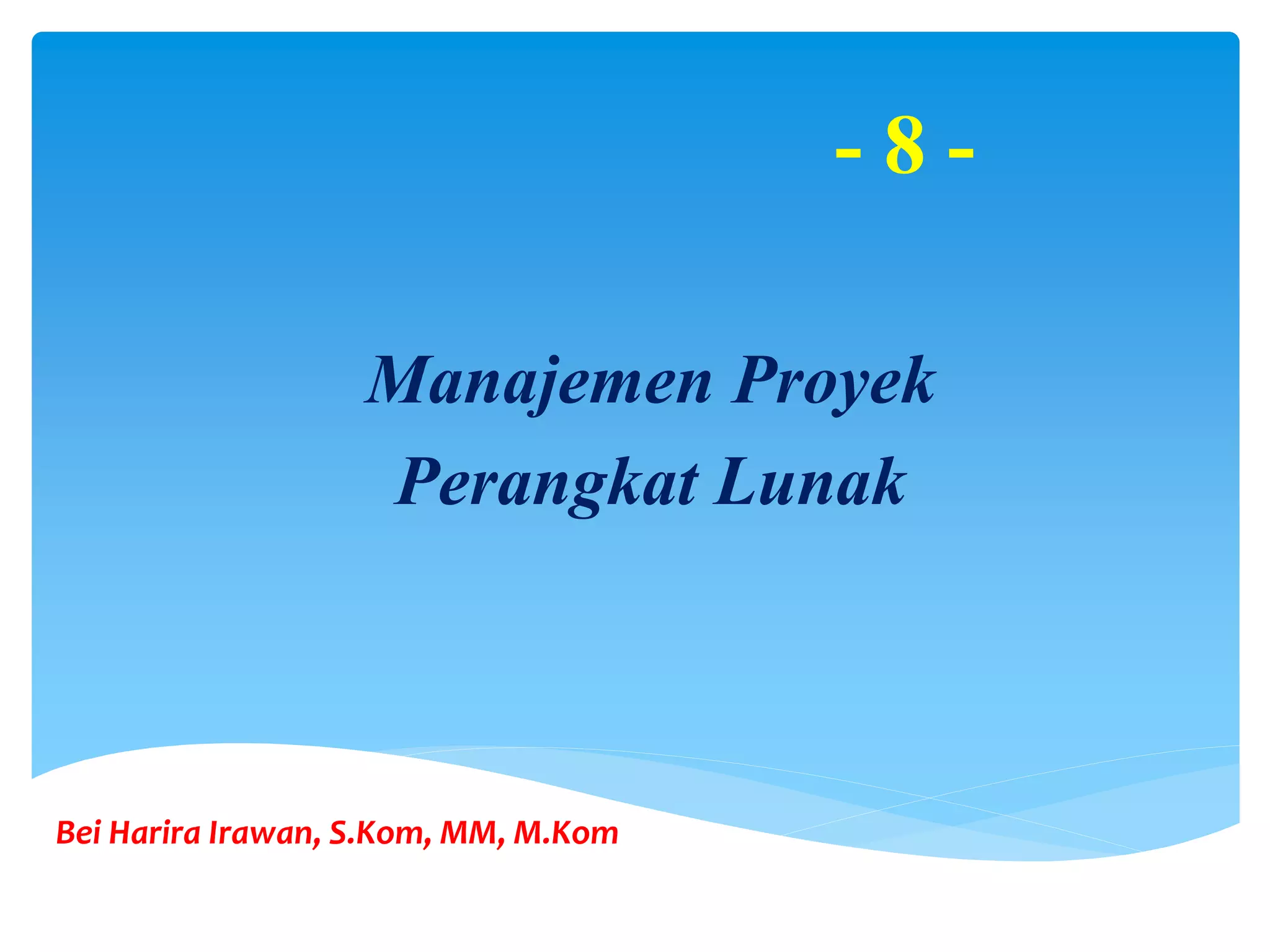 - 8 -

Manajemen Proyek Perangkat Lunak

Bei Harira Irawan, S.Kom, MM, M.Kom